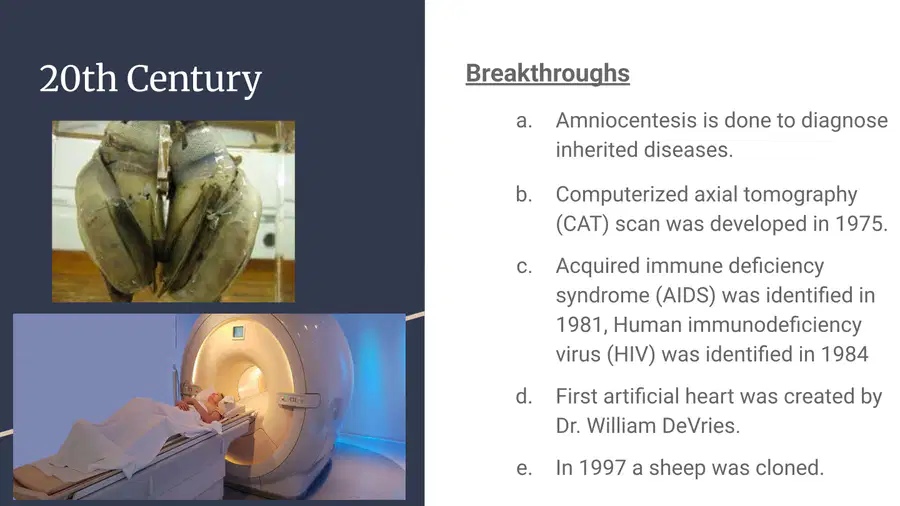 20th Century

Breakthroughs

a. Amniocentesis is done to diagnose inherited diseases.

b. Computerized axial tomography (CAT) scan was developed in 1975.

c. Acquired immune deficiency syndrome (AIDS) was identified in 1981, Human immunodeficiency virus (HIV) was identified in 1984

d. First artificial heart was created by Dr. William DeVries.

e. In 1997 a sheep was cloned.